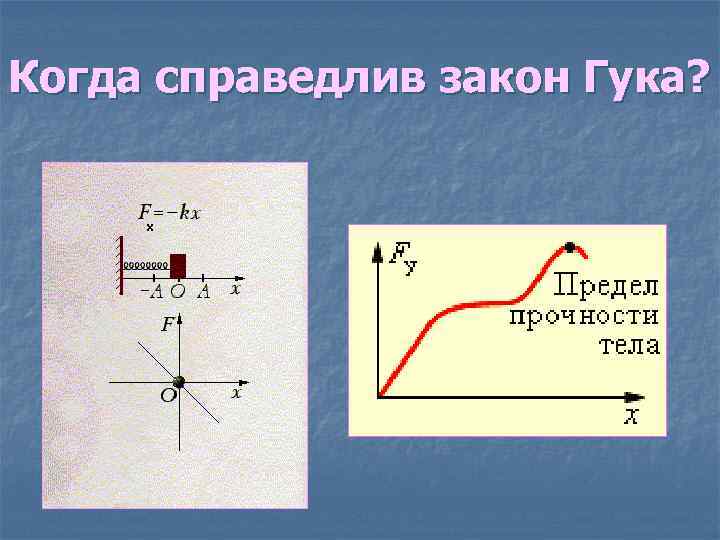 Когда справедлив закон Гука?

$F_x = -kx$

$-A$ $O$ $A$ $x$

$F$

$O$ $x$

$F_у$

Предел прочности тела

$x$